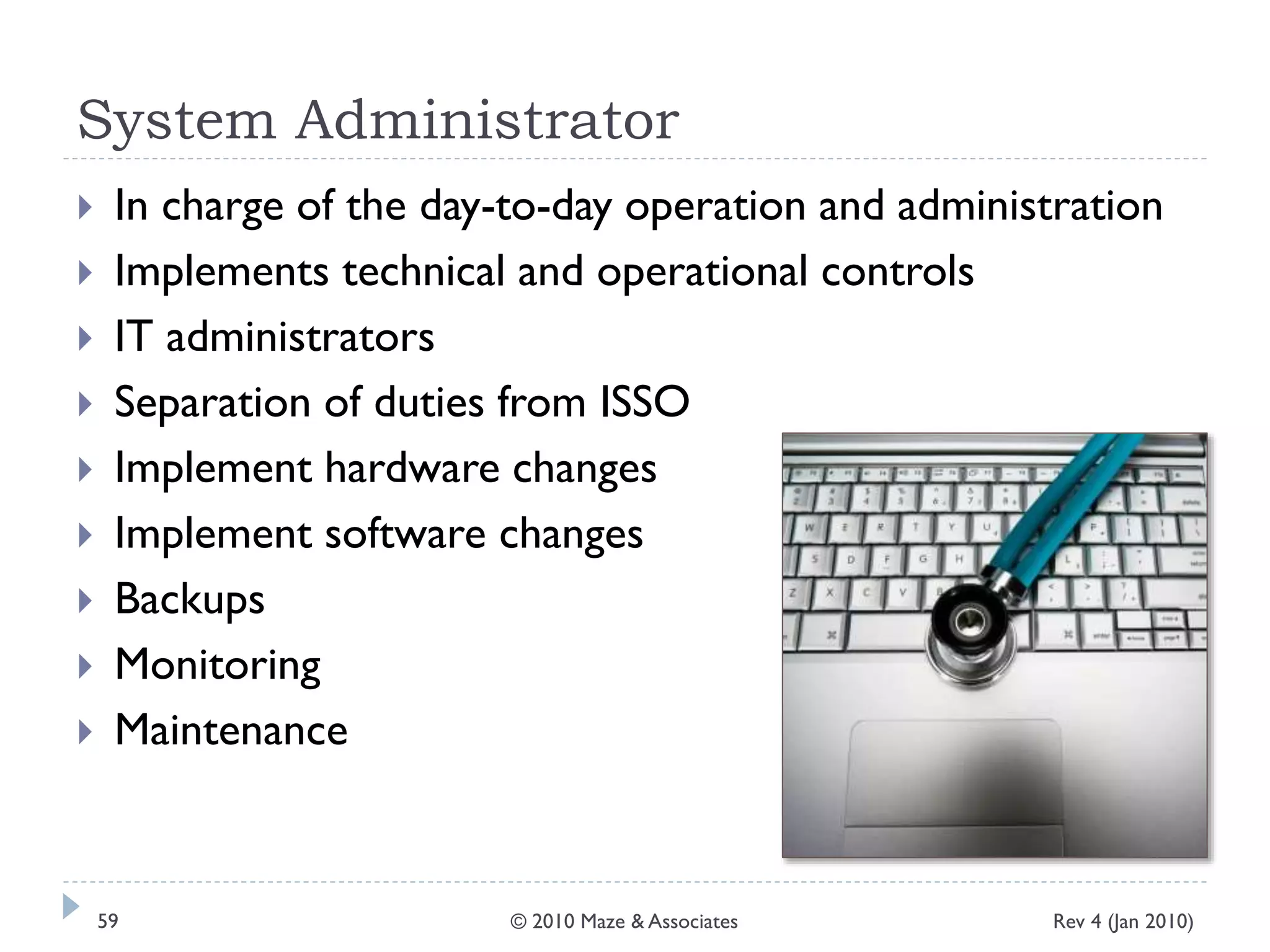 System Administrator

In charge of the day-to-day operation and administration
Implements technical and operational controls
IT administrators
Separation of duties from ISSO
Implement hardware changes
Implement software changes
Backups
Monitoring
Maintenance

59

© 2010 Maze & Associates

Rev 4 (Jan 2010)